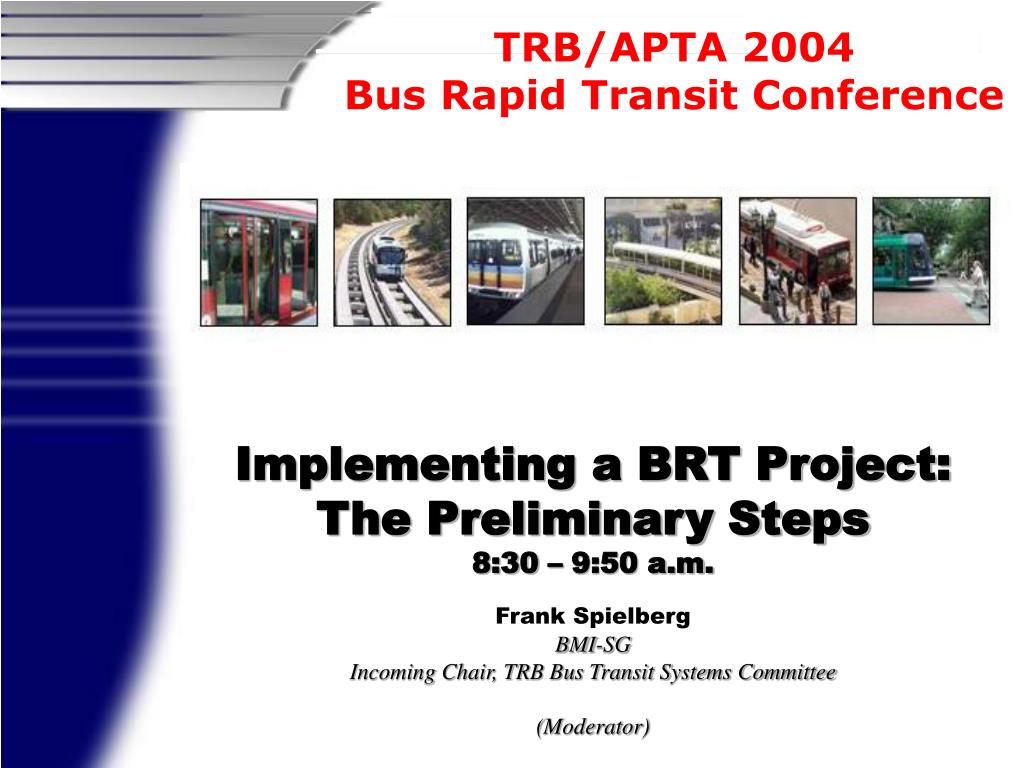 TRB/APTA 2004
Bus Rapid Transit Conference

Implementing a BRT Project:
The Preliminary Steps
8:30 – 9:50 a.m.

Frank Spielberg
BMI-SG
Incoming Chair, TRB Bus Transit Systems Committee

(Moderator)